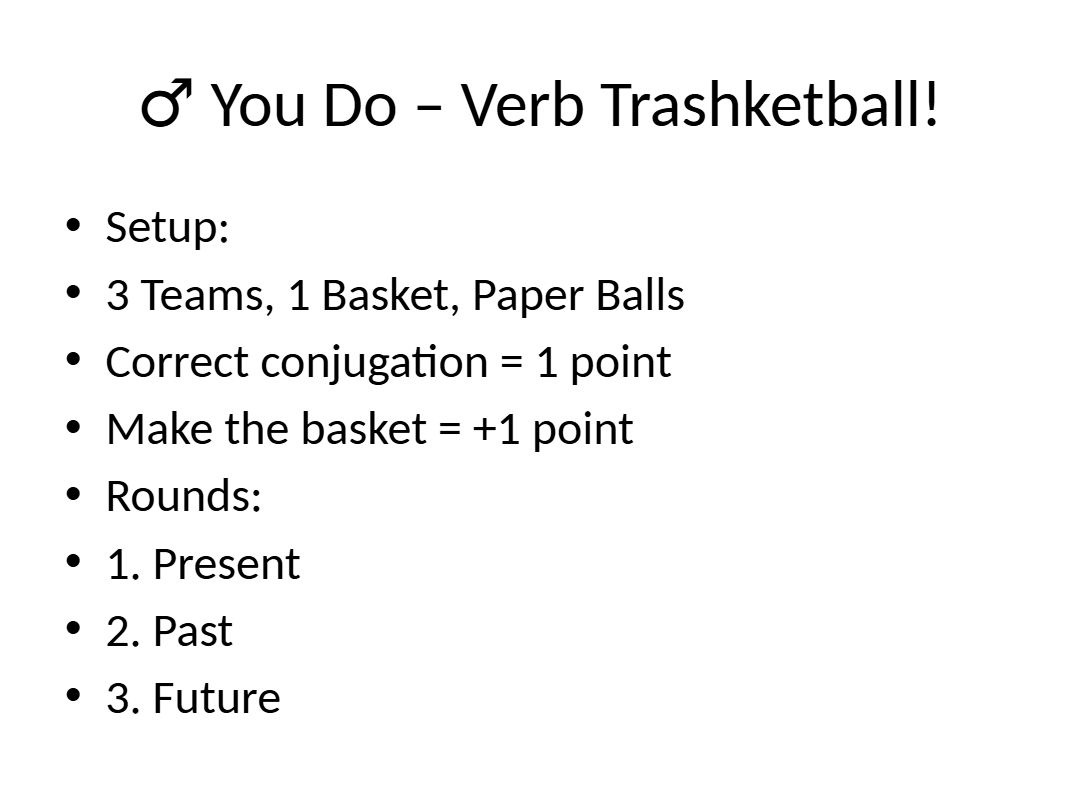 ♂ You Do – Verb Trashketball!

• Setup:
• 3 Teams, 1 Basket, Paper Balls
• Correct conjugation = 1 point
• Make the basket = +1 point
• Rounds:
• 1. Present
• 2. Past
• 3. Future